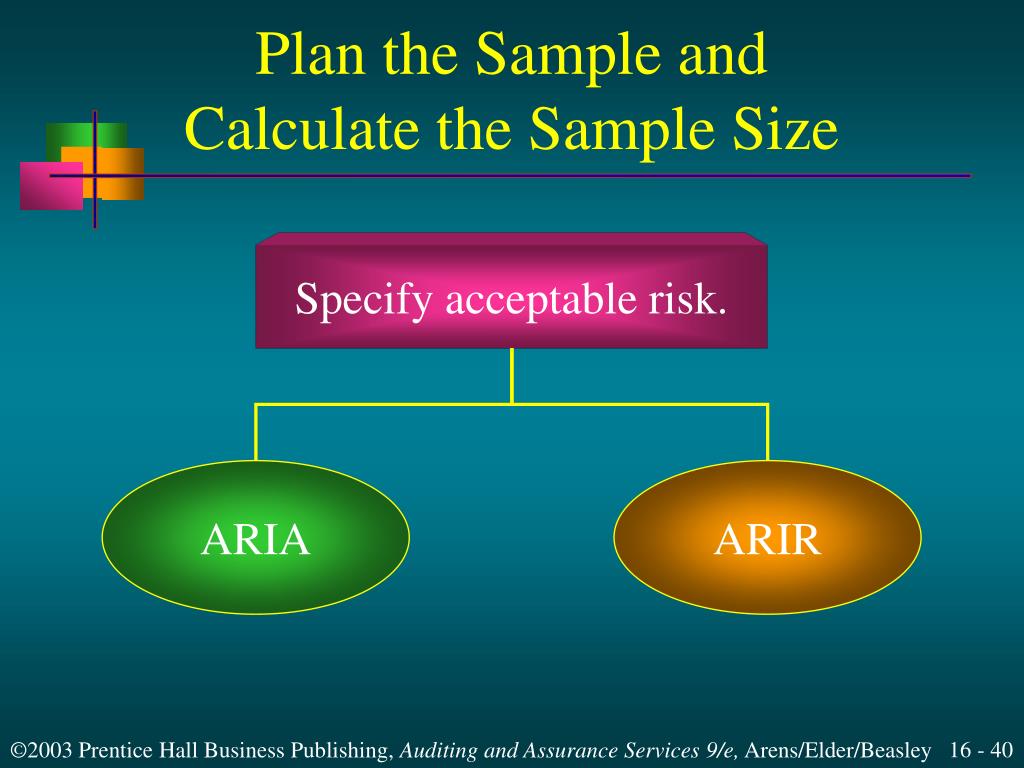 Plan the Sample and Calculate the Sample Size

Specify acceptable risk.

ARIA

ARIR

©2003 Prentice Hall Business Publishing, Auditing and Assurance Services 9/e, Arens/Elder/Beasley 16 - 40